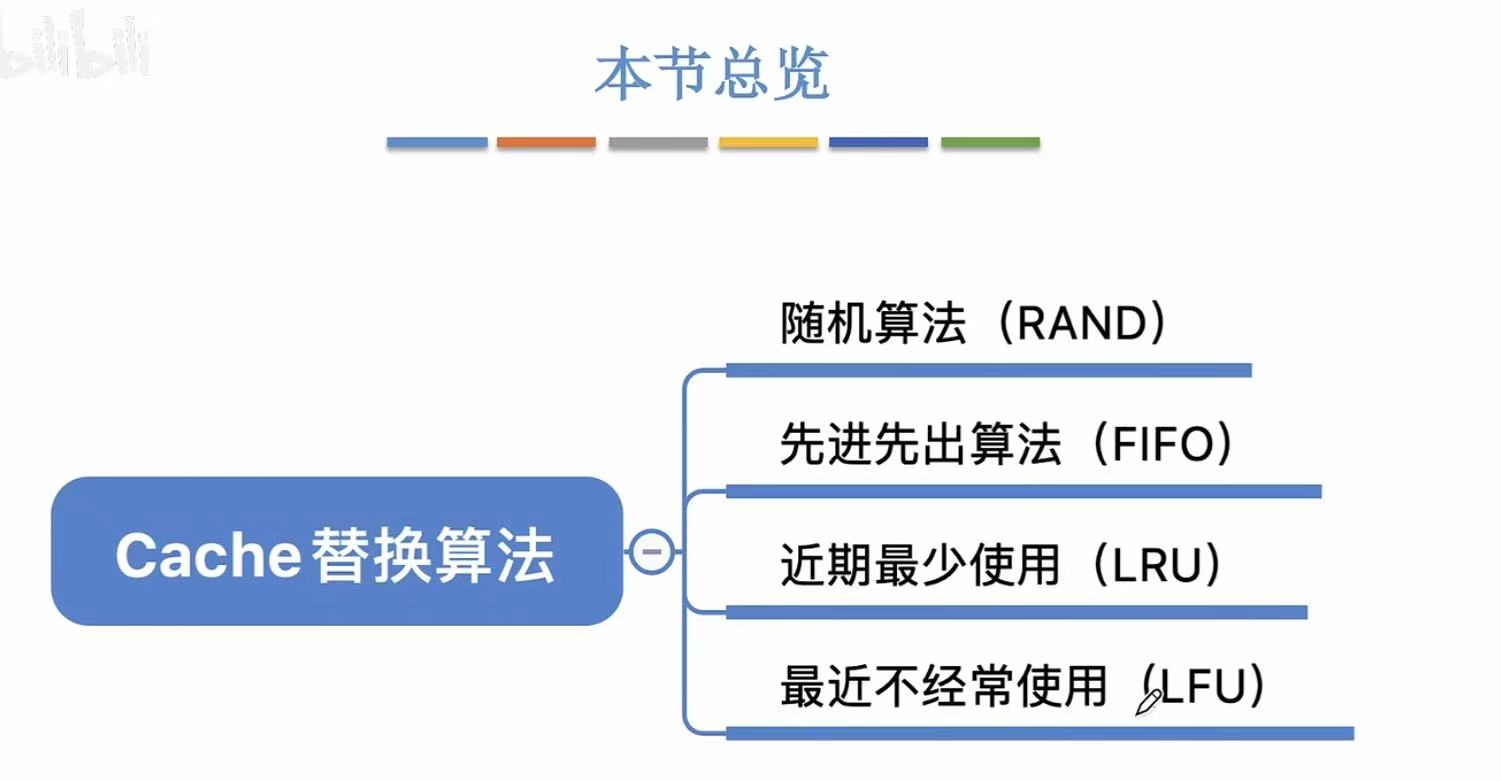 bilibili

本节总览

Cache替换算法

随机算法（RAND）

先进先出算法（FIFO）

近期最少使用（LRU）

最近不经常使用（LFU）